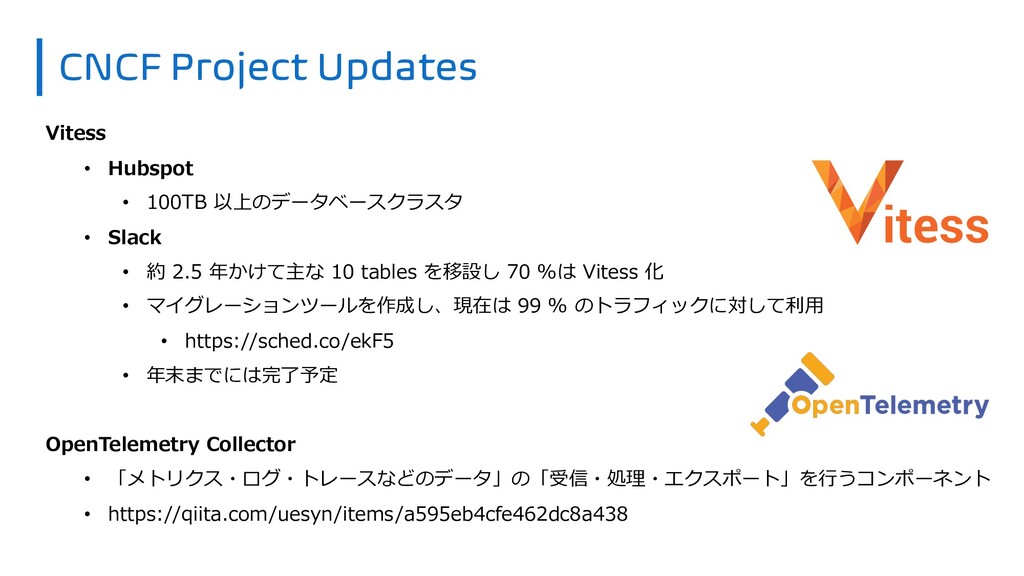 CNCF Project Updates

Vitess

• Hubspot

• 100TB 以上のデータベースクラスタ

• Slack

• 約 2.5 年かけて主な 10 tables を移設し 70 %は Vitess 化

• マイグレーションツールを作成し、現在は 99 % のトラフィックに対して利用

• https://sched.co/ekF5

• 年末までには完了予定

Vitess

OpenTelemetry

OpenTelemetry Collector

• 「メトリクス・ログ・トレースなどのデータ」の「受信・処理・エクスポート」を行うコンポーネント

• https://qiita.com/uesyn/items/a595eb4cfe462dc8a438